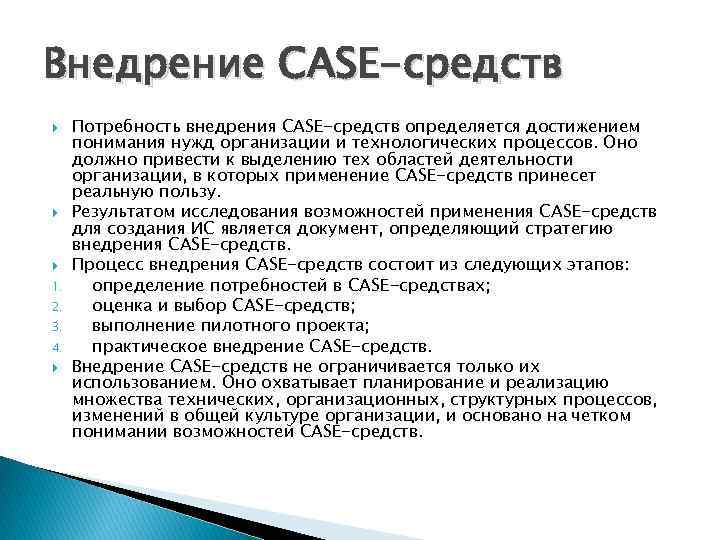 Внедрение CASE-средств

Потребность внедрения CASE-средств определяется достижением понимания нужд организации и технологических процессов. Оно должно привести к выделению тех областей деятельности организации, в которых применение CASE-средств принесет реальную пользу.

Результатом исследования возможностей применения CASE-средств для создания ИС является документ, определяющий стратегию внедрения CASE-средств.

Процесс внедрения CASE-средств состоит из следующих этапов:

1. определение потребностей в CASE-средствах;
2. оценка и выбор CASE-средств;
3. выполнение пилотного проекта;
4. практическое внедрение CASE-средств.

Внедрение CASE-средств не ограничивается только их использованием. Оно охватывает планирование и реализацию множества технических, организационных, структурных процессов, изменений в общей культуре организации, и основано на четком понимании возможностей CASE-средств.